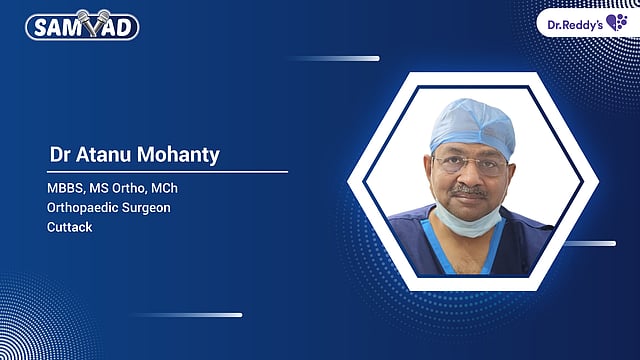 SAMVAD

Dr.Reddy's

Dr Atanu Mohanty

MBBS, MS Ortho, MCh
Orthopaedic Surgeon
Cuttack